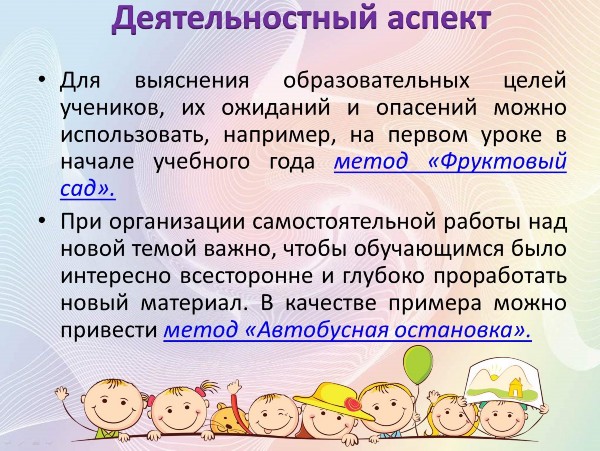 Деятельностный аспект

• Для выяснения образовательных целей учеников, их ожиданий и опасений можно использовать, например, на первом уроке в начале учебного года метод «Фруктовый сад».

• При организации самостоятельной работы над новой темой важно, чтобы обучающимся было интересно всесторонне и глубоко проработать новый материал. В качестве примера можно привести метод «Автобусная остановка».